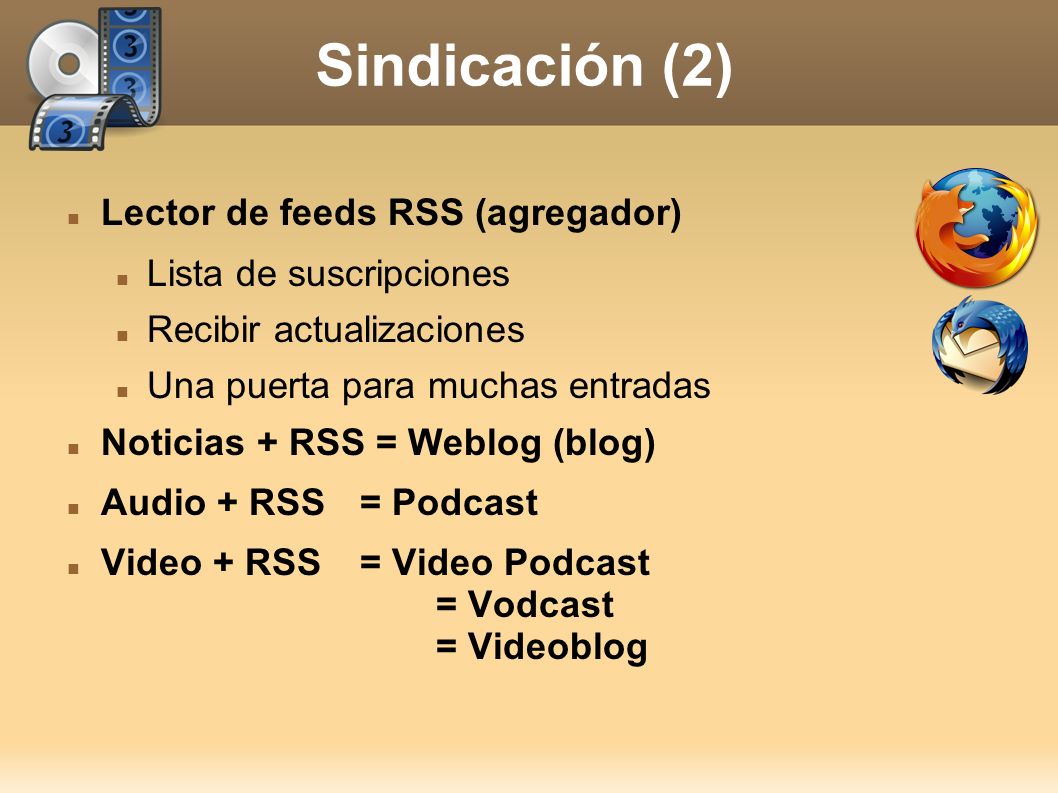 Sindicación (2)

Lector de feeds RSS (agregador)

Lista de suscripciones

Recibir actualizaciones

Una puerta para muchas entradas

Noticias + RSS = Weblog (blog)

Audio + RSS = Podcast

Video + RSS = Video Podcast
= Vodcast
= Videoblog